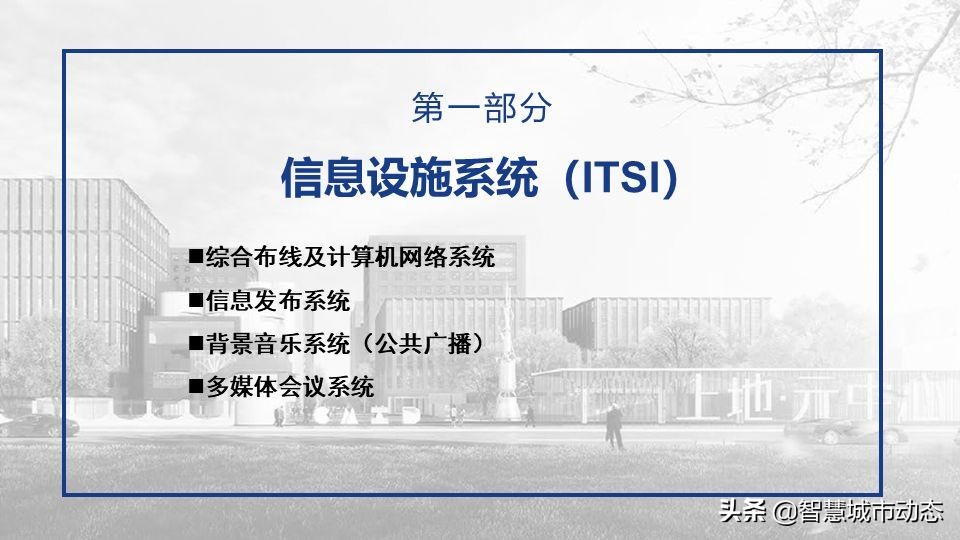 第一部分

信息设施系统（ITSI）

■综合布线及计算机网络系统

■信息发布系统

■背景音乐系统（公共广播）

■多媒体会议系统

上地·元中心

头条 @智慧城市动态